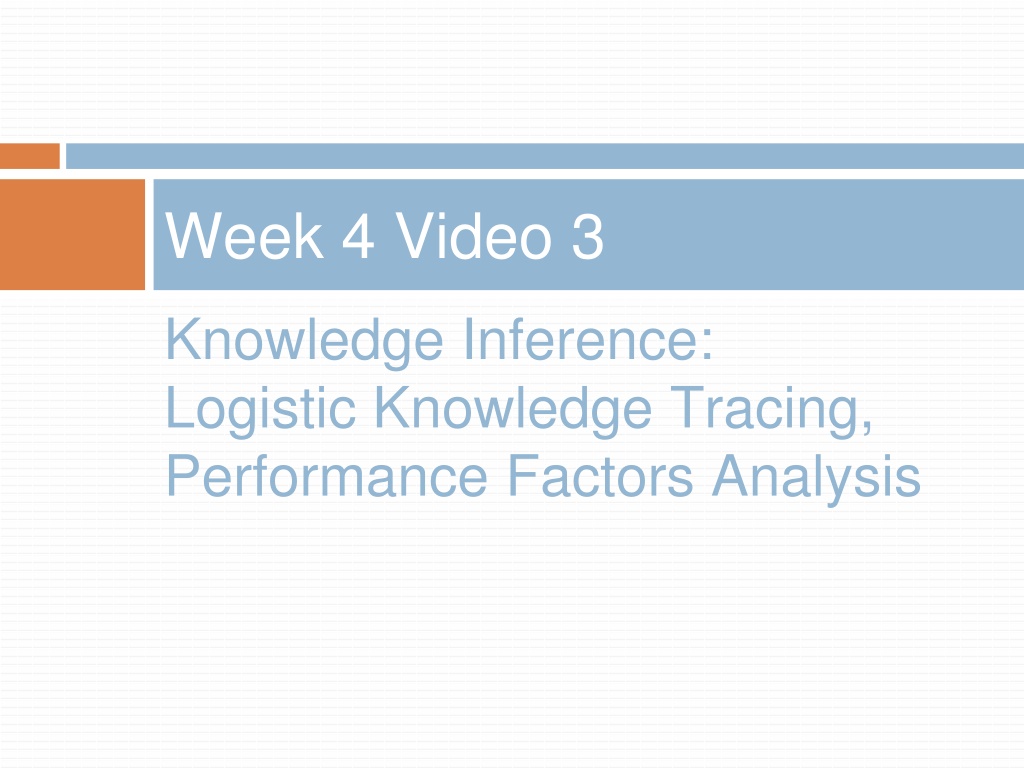 Week 4 Video 3

Knowledge Inference:
Logistic Knowledge Tracing,
Performance Factors Analysis